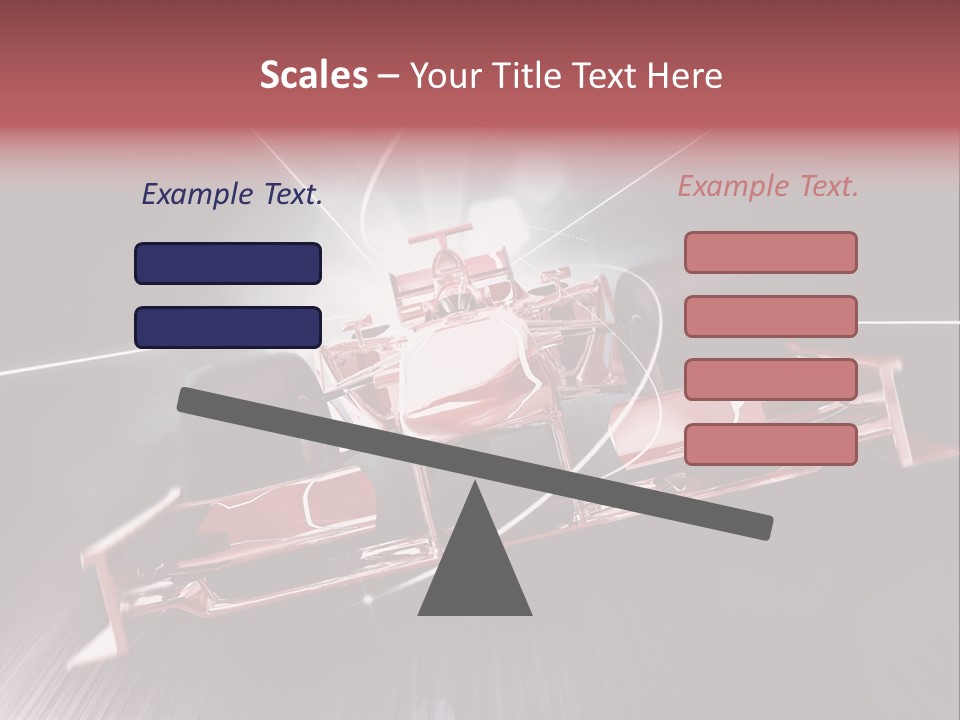 Scales – Your Title Text Here

Example Text.

Example Text.